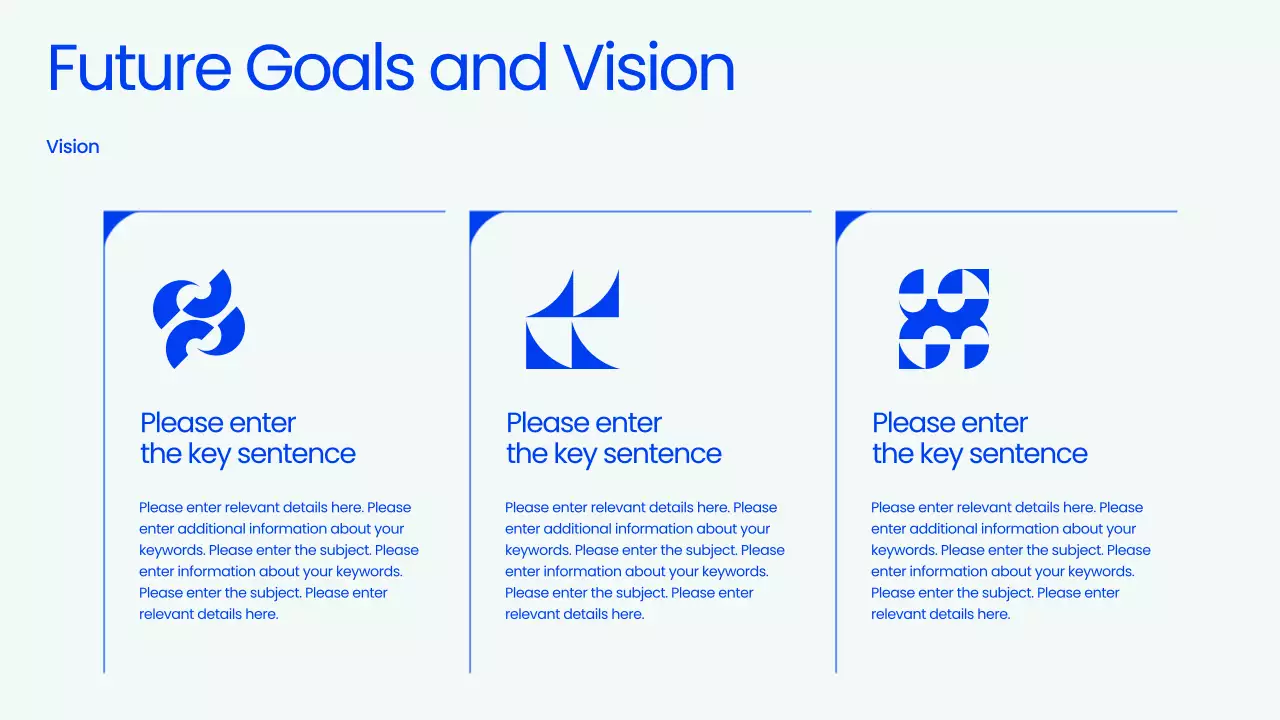 Future Goals and Vision

Vision

Please enter the key sentence

Please enter relevant details here. Please enter additional information about your keywords. Please enter the subject. Please enter information about your keywords. Please enter the subject. Please enter relevant details here.

Please enter the key sentence

Please enter relevant details here. Please enter additional information about your keywords. Please enter the subject. Please enter information about your keywords. Please enter the subject. Please enter relevant details here.

Please enter the key sentence

Please enter relevant details here. Please enter additional information about your keywords. Please enter the subject. Please enter information about your keywords. Please enter the subject. Please enter relevant details here.